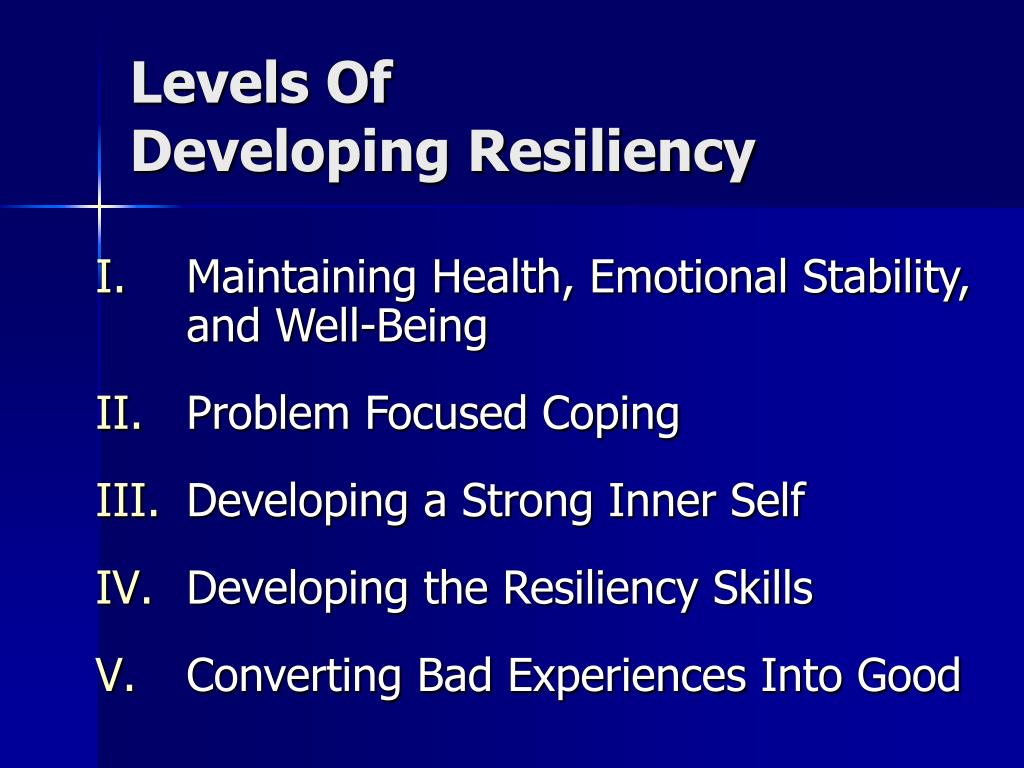 Levels Of
Developing Resiliency

I. Maintaining Health, Emotional Stability, and Well-Being

II. Problem Focused Coping

III. Developing a Strong Inner Self

IV. Developing the Resiliency Skills

V. Converting Bad Experiences Into Good